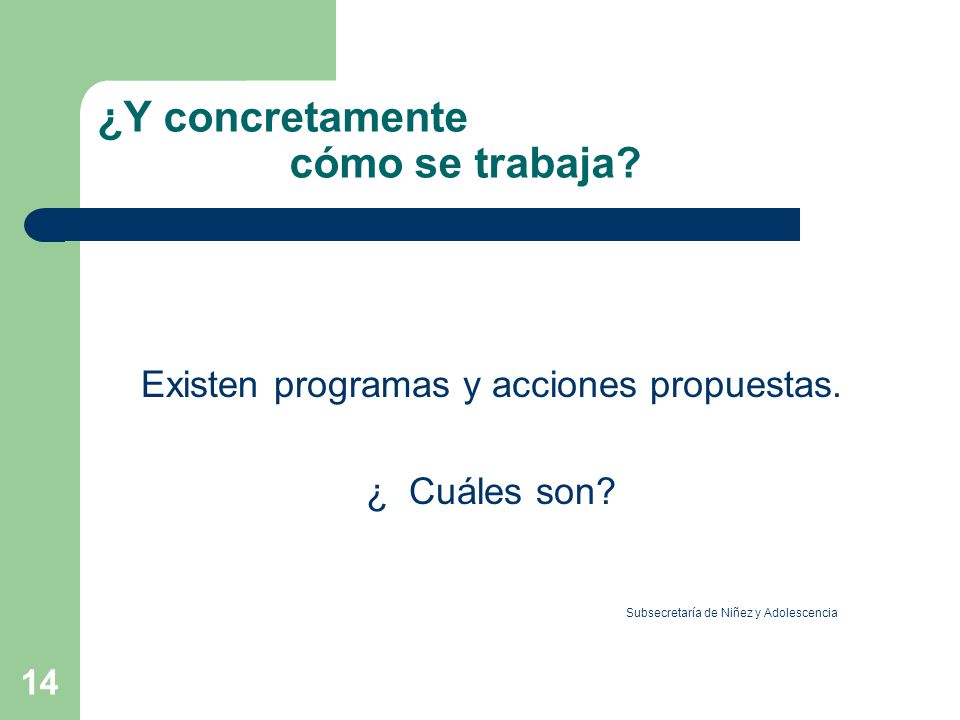 ¿Y concretamente
cómo se trabaja?

Existen programas y acciones propuestas.

¿ Cuáles son?

Subsecretaría de Niñez y Adolescencia

14